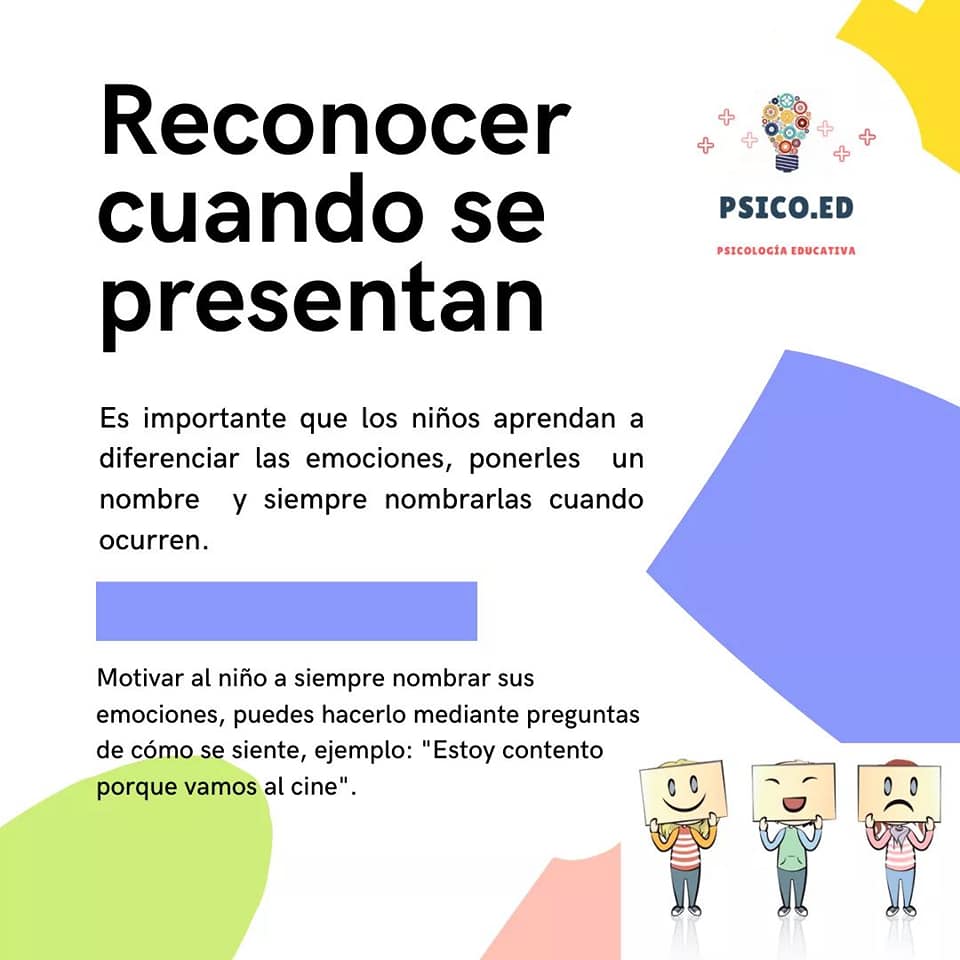 Reconocer cuando se presentan

PSICO.ED

PSICOLOGÍA EDUCATIVA

Es importante que los niños aprendan a diferenciar las emociones, ponerles un nombre y siempre nombrarlas cuando ocurren.

Motivar al niño a siempre nombrar sus emociones, puedes hacerlo mediante preguntas de cómo se siente, ejemplo: "Estoy contento porque vamos al cine".